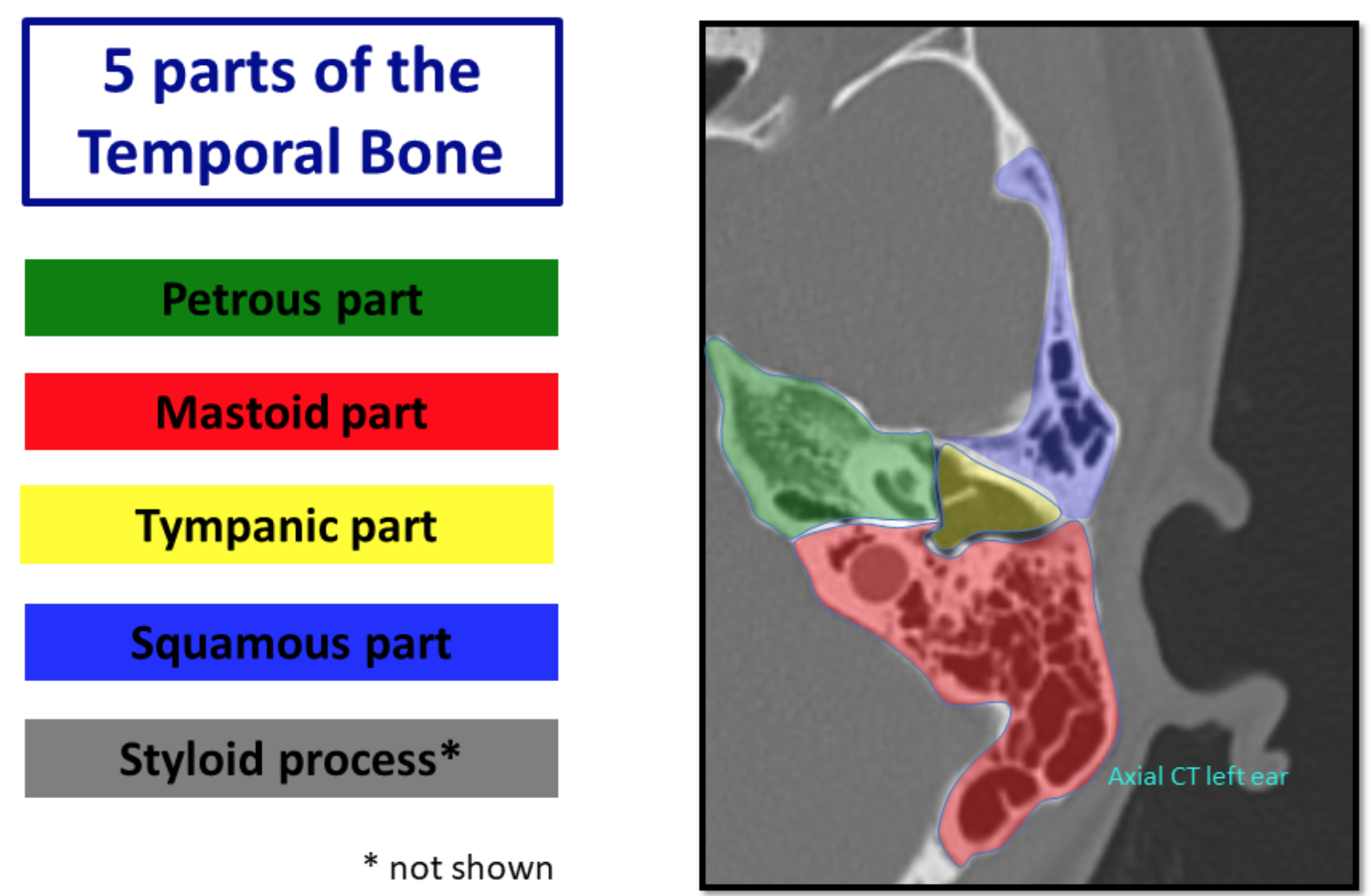 5 parts of the Temporal Bone

Petrous part

Mastoid part

Tympanic part

Squamous part

Styloid process*

* not shown

Axial CT left ear